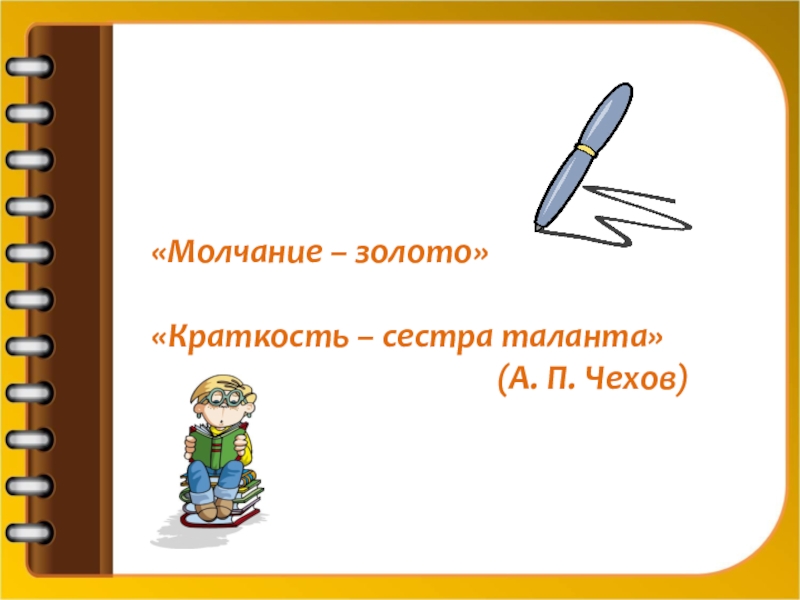 «Молчание – золото»

«Краткость – сестра таланта»
(А. П. Чехов)